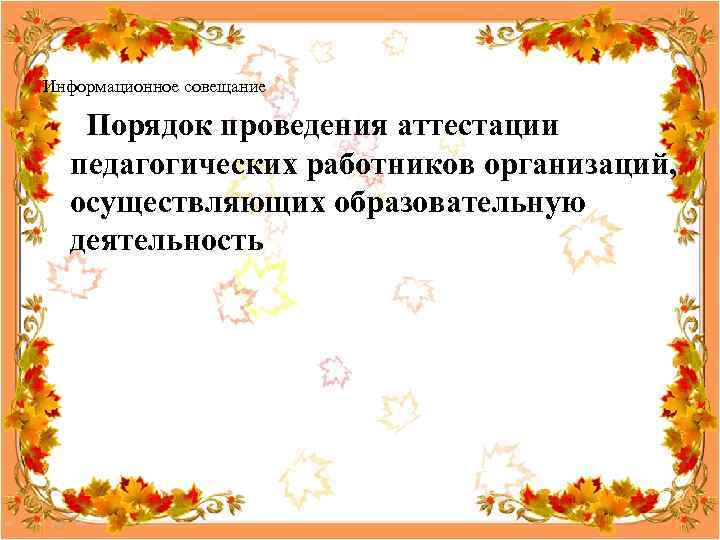 Информационное совещание

Порядок проведения аттестации педагогических работников организаций, осуществляющих образовательную деятельность